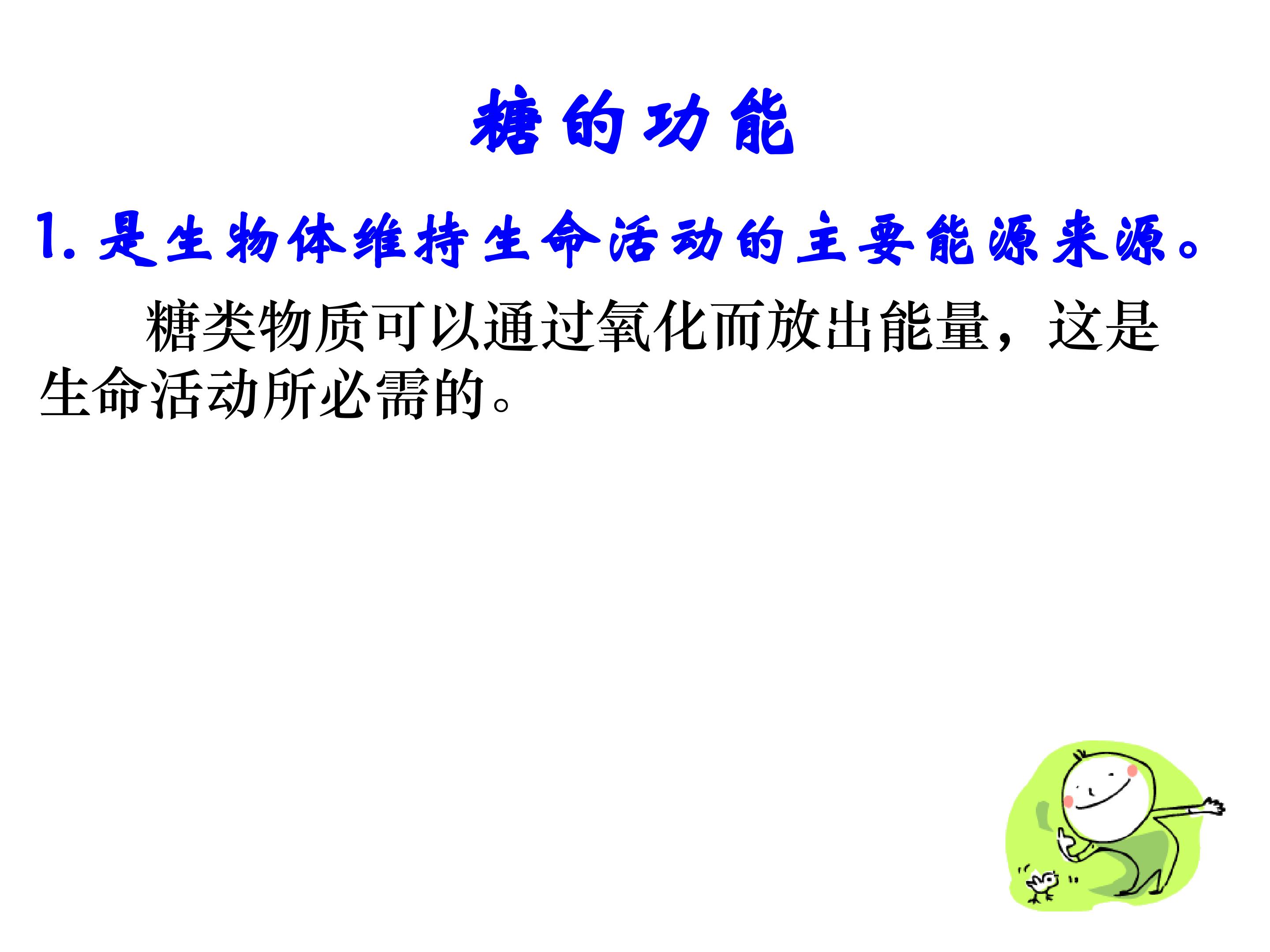 糖的功能

1. 是生物体维持生命活动的主要能源来源。

糖类物质可以通过氧化而放出能量，这是生命活动所必需的。